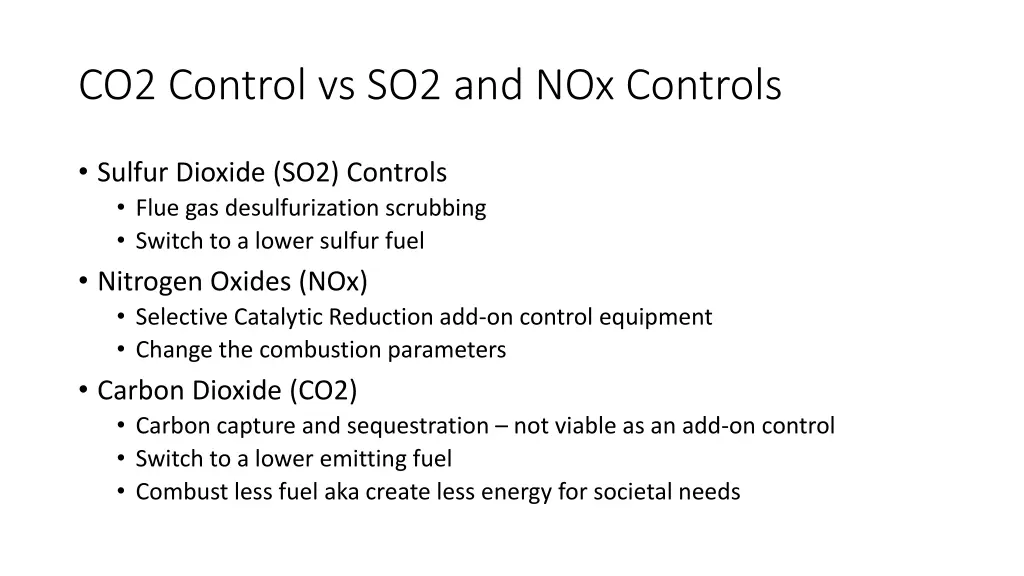 CO2 Control vs SO2 and NOx Controls

• Sulfur Dioxide (SO2) Controls
  • Flue gas desulfurization scrubbing
  • Switch to a lower sulfur fuel
• Nitrogen Oxides (NOx)
  • Selective Catalytic Reduction add-on control equipment
  • Change the combustion parameters
• Carbon Dioxide (CO2)
  • Carbon capture and sequestration – not viable as an add-on control
  • Switch to a lower emitting fuel
  • Combust less fuel aka create less energy for societal needs